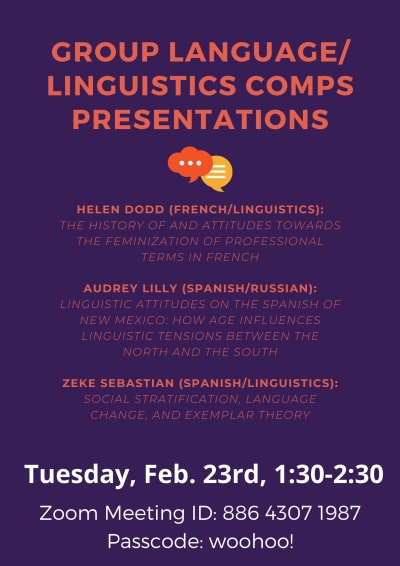 GROUP LANGUAGE/ LINGUISTICS COMPS PRESENTATIONS

HELEN DODD (FRENCH/LINGUISTICS):
THE HISTORY OF AND ATTITUDES TOWARDS THE FEMINIZATION OF PROFESSIONAL TERMS IN FRENCH

AUDREY LILLY (SPANISH/RUSSIAN):
LINGUISTIC ATTITUDES ON THE SPANISH OF NEW MEXICO: HOW AGE INFLUENCES LINGUISTIC TENSIONS BETWEEN THE NORTH AND THE SOUTH

ZEKE SEBASTIAN (SPANISH/LINGUISTICS):
SOCIAL STRATIFICATION, LANGUAGE CHANGE, AND EXEMPLAR THEORY

Tuesday, Feb. 23rd, 1:30-2:30

Zoom Meeting ID: 886 4307 1987
Passcode: woohoo!